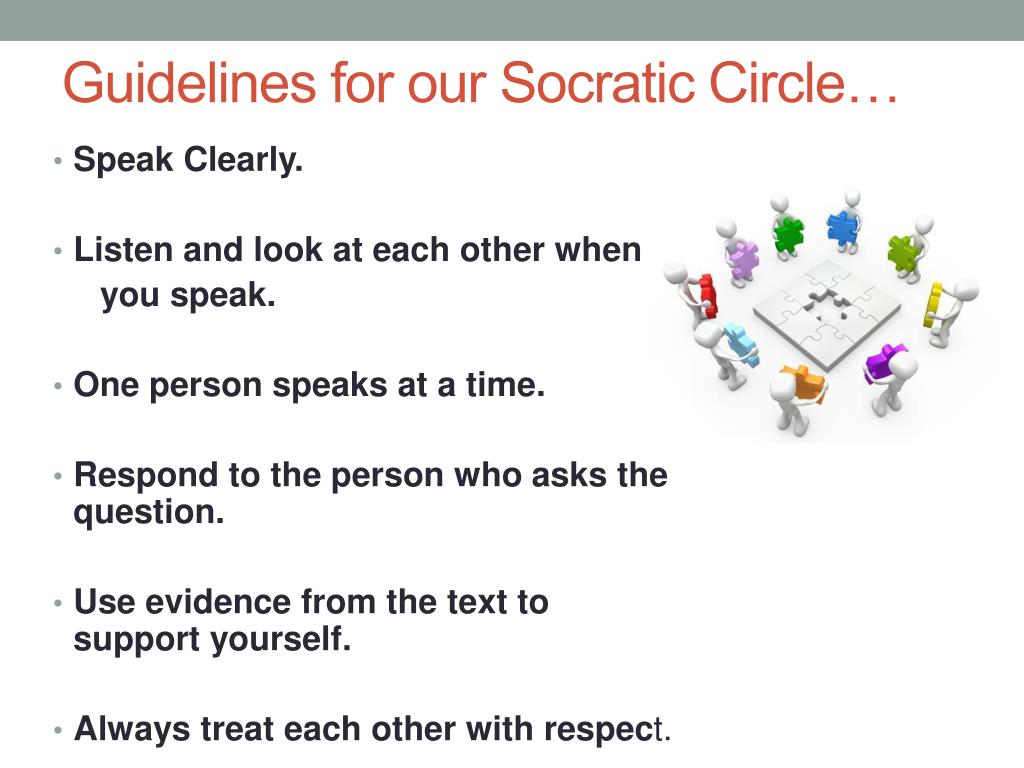 Guidelines for our Socratic Circle…

• Speak Clearly.

• Listen and look at each other when you speak.

• One person speaks at a time.

• Respond to the person who asks the question.

• Use evidence from the text to support yourself.

• Always treat each other with respect.